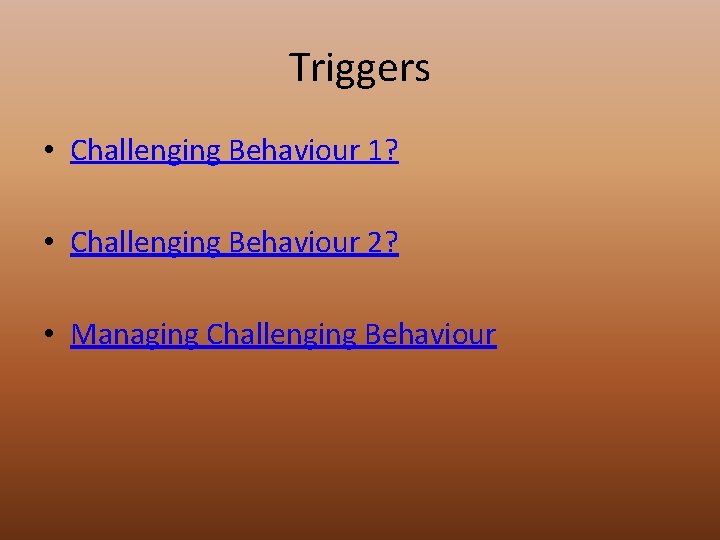 Triggers

• Challenging Behaviour 1?

• Challenging Behaviour 2?

• Managing Challenging Behaviour